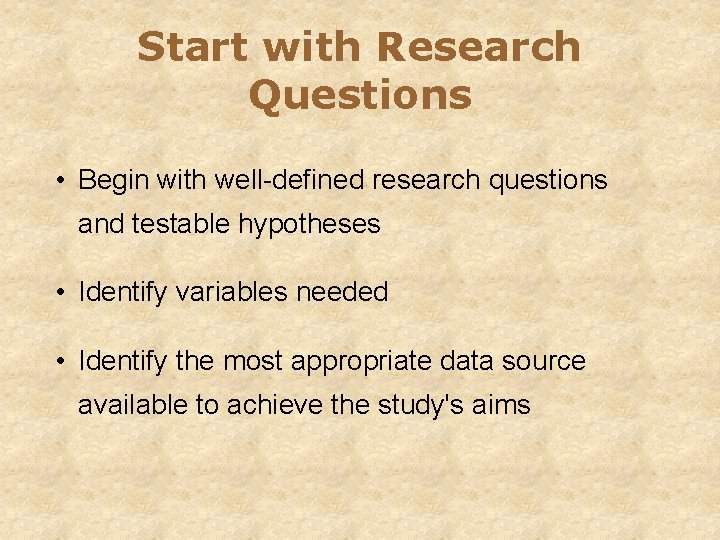 Start with Research Questions

• Begin with well-defined research questions and testable hypotheses

• Identify variables needed

• Identify the most appropriate data source available to achieve the study's aims